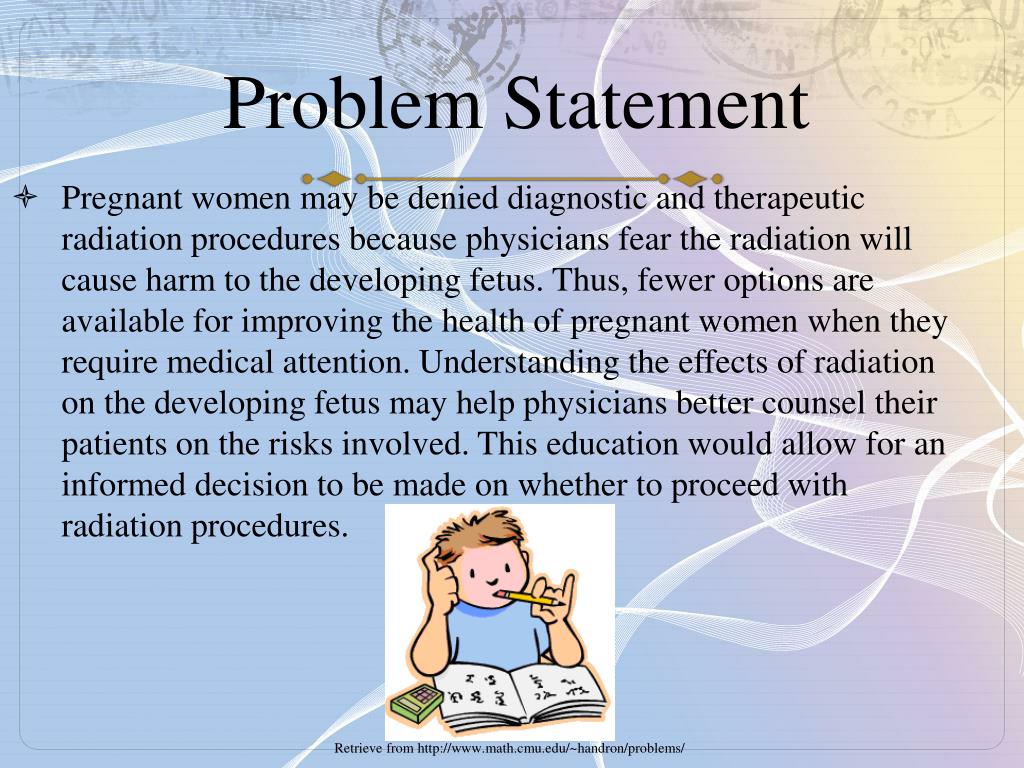 Problem Statement

Pregnant women may be denied diagnostic and therapeutic radiation procedures because physicians fear the radiation will cause harm to the developing fetus. Thus, fewer options are available for improving the health of pregnant women when they require medical attention. Understanding the effects of radiation on the developing fetus may help physicians better counsel their patients on the risks involved. This education would allow for an informed decision to be made on whether to proceed with radiation procedures.

Retrieve from http://www.math.cmu.edu/~handron/problems/